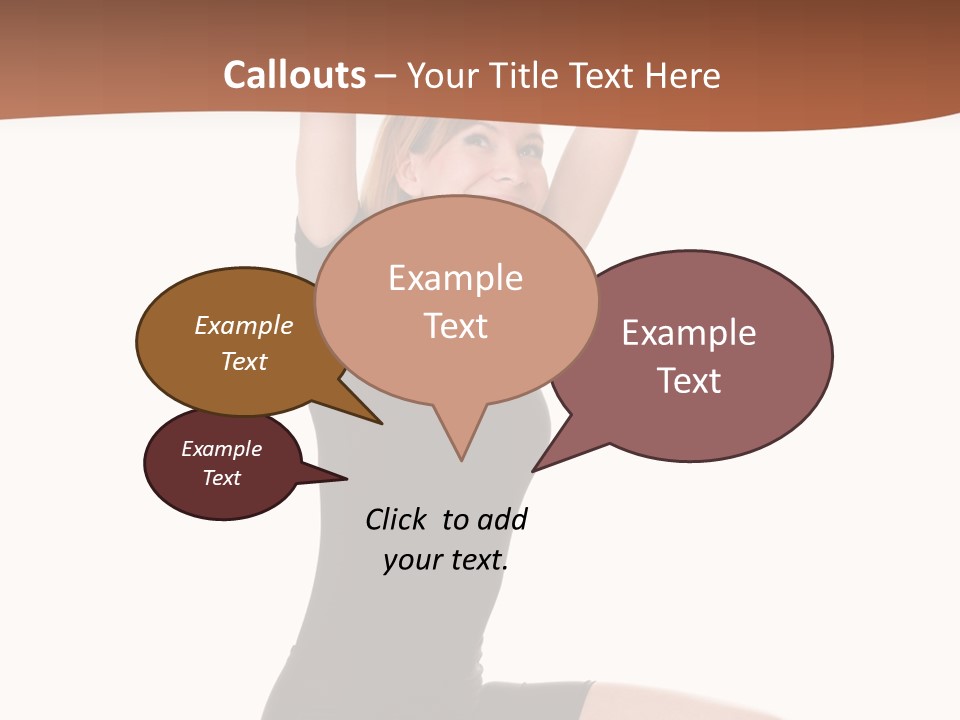 Callouts – Your Title Text Here

Example Text

Example Text

Example Text

Example Text

Click to add your text.